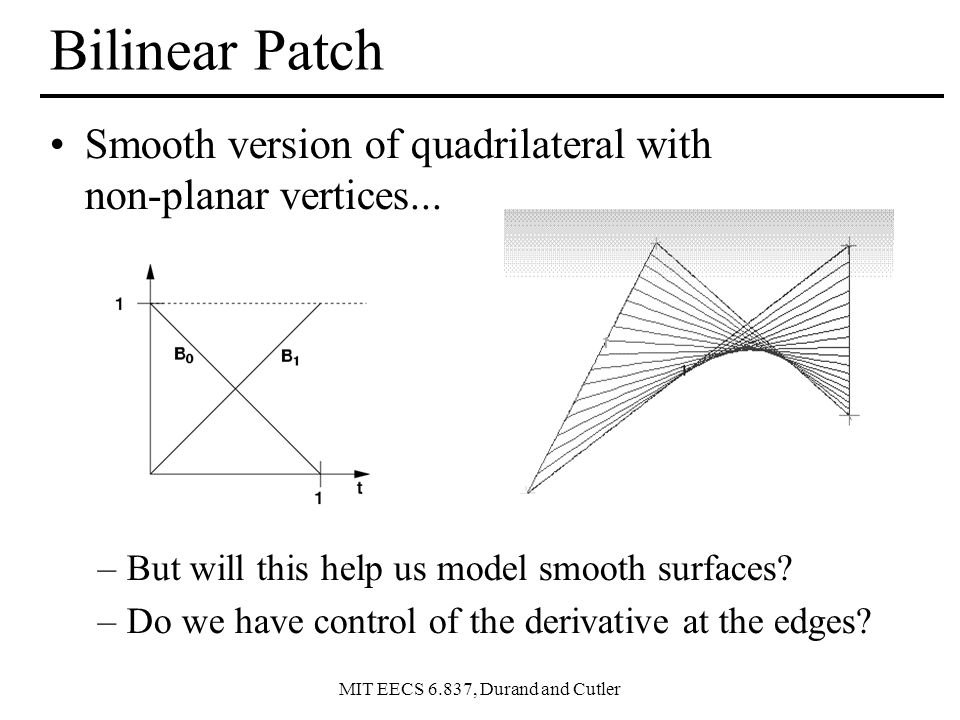 Bilinear Patch

• Smooth version of quadrilateral with non-planar vertices...

1

$B_0$

$B_1$

1

t

– But will this help us model smooth surfaces?

– Do we have control of the derivative at the edges?

MIT EECS 6.837, Durand and Cutler